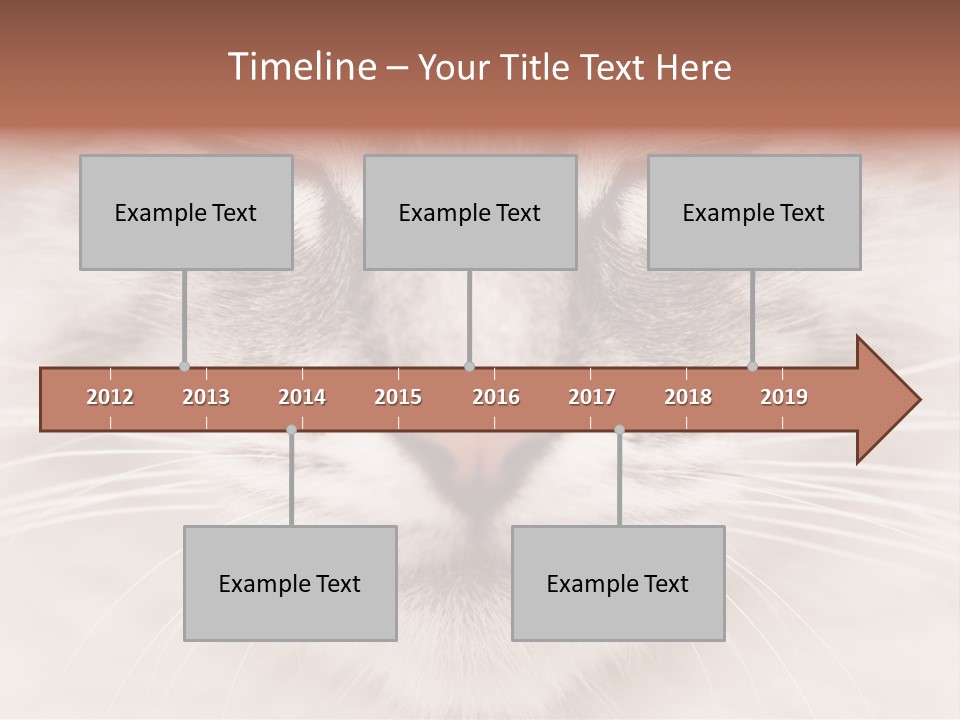 Timeline – Your Title Text Here

Example Text

Example Text

Example Text

2012 2013 2014 2015 2016 2017 2018 2019

Example Text

Example Text